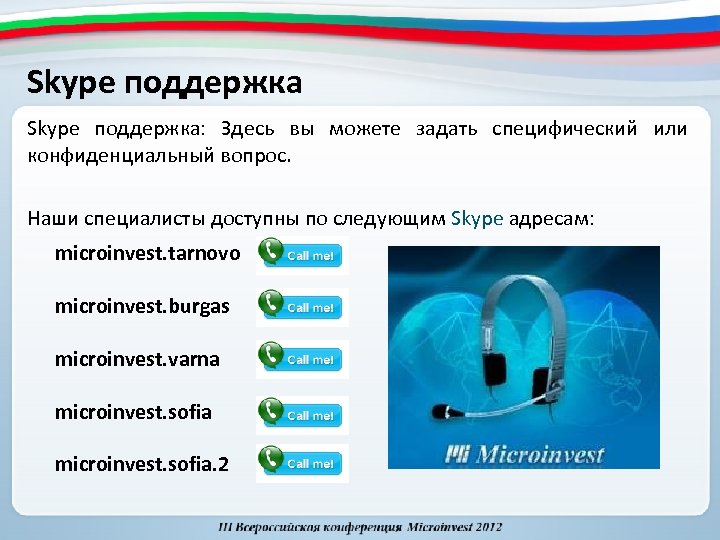 Skype поддержка

Skype поддержка: Здесь вы можете задать специфический или конфиденциальный вопрос.

Наши специалисты доступны по следующим Skype адресам:

microinvest.tarnovo Call me!

microinvest.burgas Call me!

microinvest.varna Call me!

microinvest.sofia Call me!

microinvest.sofia.2 Call me!

Microinvest

III Всероссийская конференция Microinvest 2012